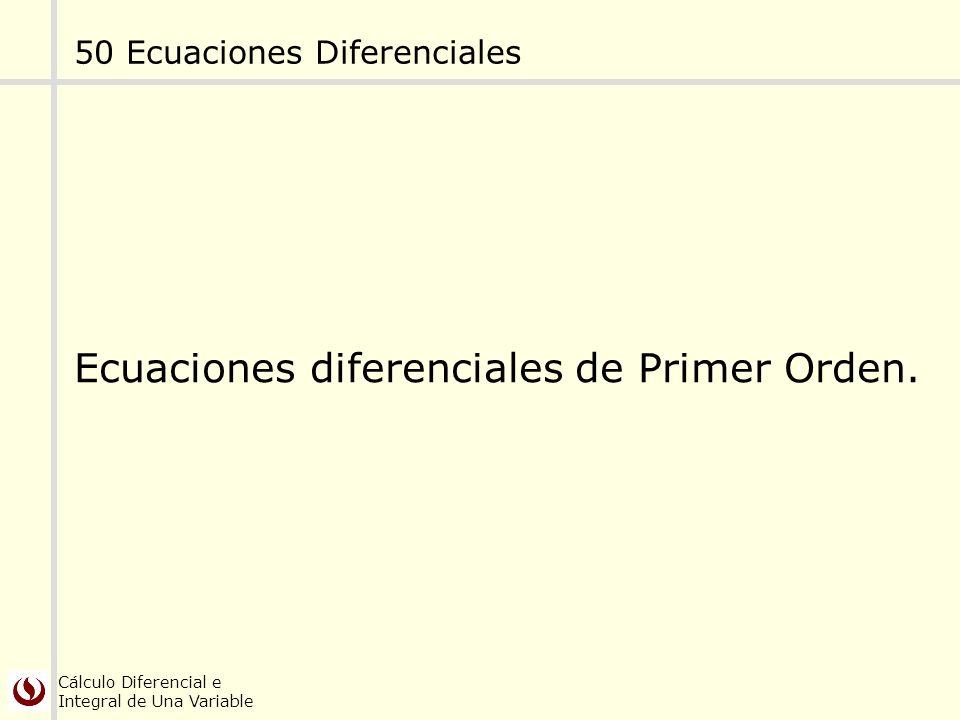 50 Ecuaciones Diferenciales

Ecuaciones diferenciales de Primer Orden.

Cálculo Diferencial e
Integral de Una Variable